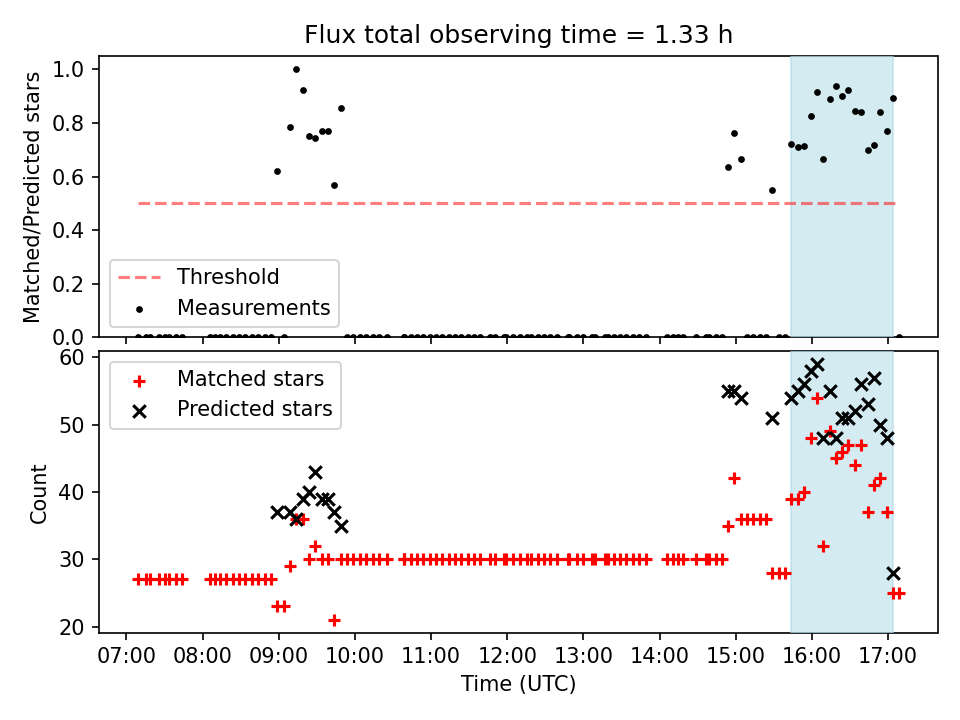 Flux total observing time = 1.33 h

Matched/Predicted stars

1.0
0.8
0.6
0.4
0.2
0.0

Threshold
Measurements

Count

60
50
40
30
20

Matched stars
Predicted stars

07:00 08:00 09:00 10:00 11:00 12:00 13:00 14:00 15:00 16:00 17:00

Time (UTC)